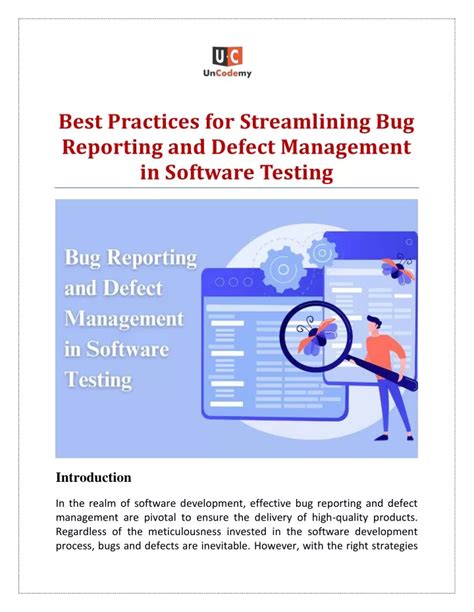 U C
UnCodemy

Best Practices for Streamlining Bug Reporting and Defect Management in Software Testing

Bug Reporting and Defect Management in Software Testing

Introduction

In the realm of software development, effective bug reporting and defect management are pivotal to ensure the delivery of high-quality products. Regardless of the meticulousness invested in the software development process, bugs and defects are inevitable. However, with the right strategies